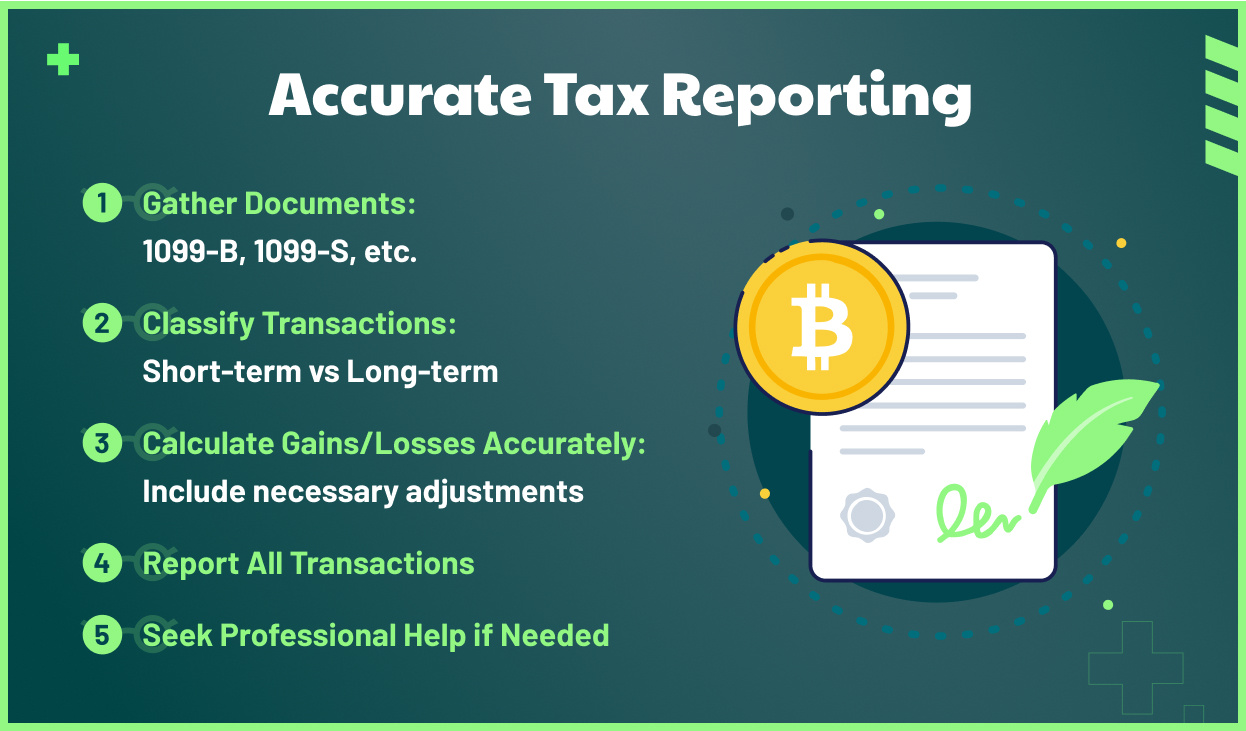 Accurate Tax Reporting

1 Gather Documents:
1099-B, 1099-S, etc.

2 Classify Transactions:
Short-term vs Long-term

3 Calculate Gains/Losses Accurately:
Include necessary adjustments

4 Report All Transactions

5 Seek Professional Help if Needed